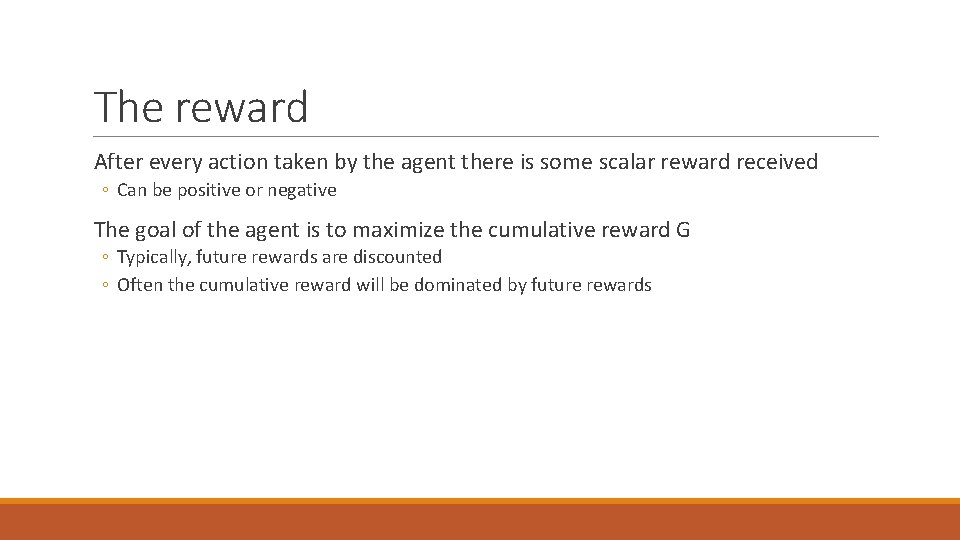 The reward

After every action taken by the agent there is some scalar reward received

◦ Can be positive or negative

The goal of the agent is to maximize the cumulative reward G

◦ Typically, future rewards are discounted
◦ Often the cumulative reward will be dominated by future rewards